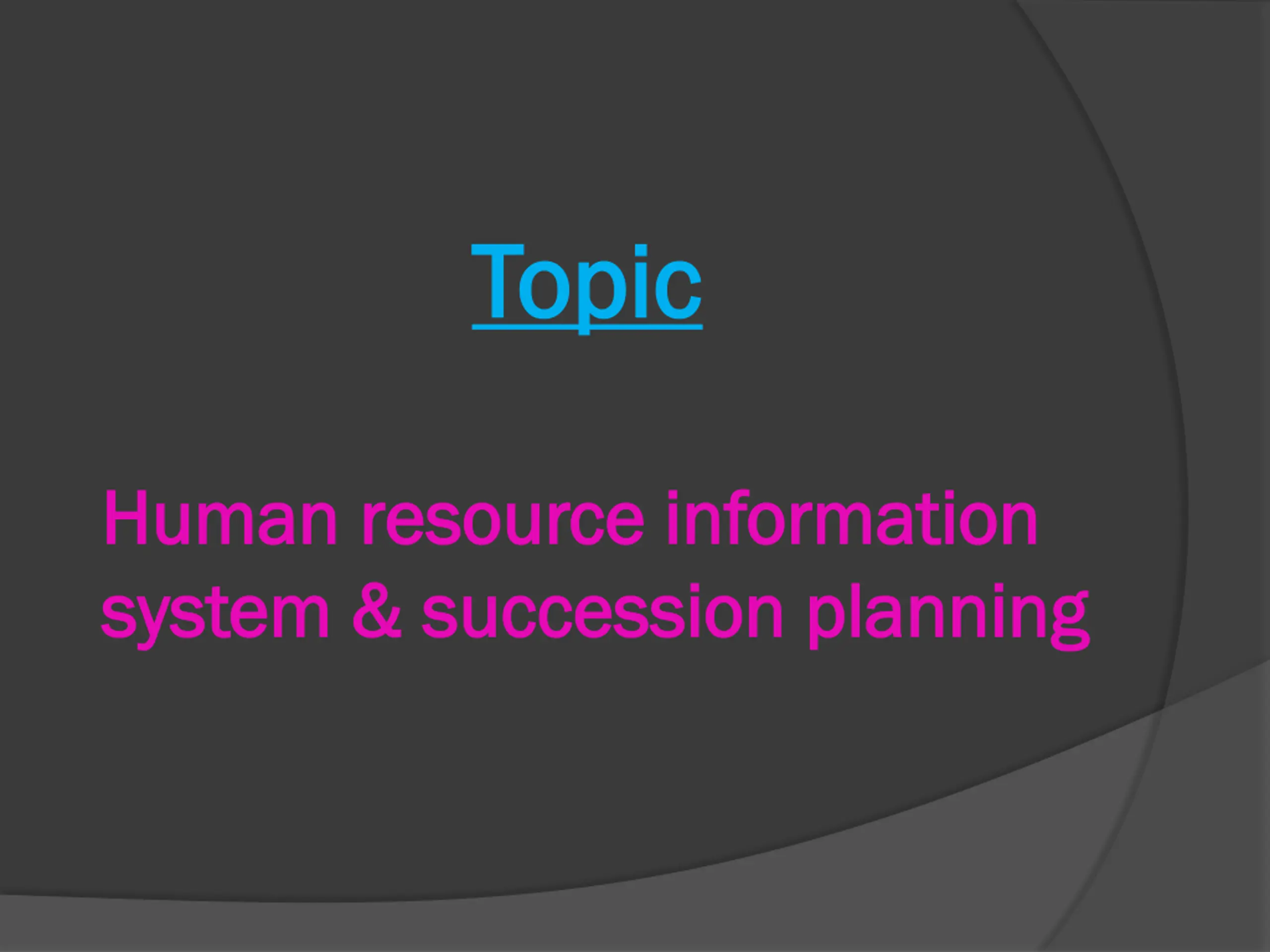 Topic

Human resource information system & succession planning